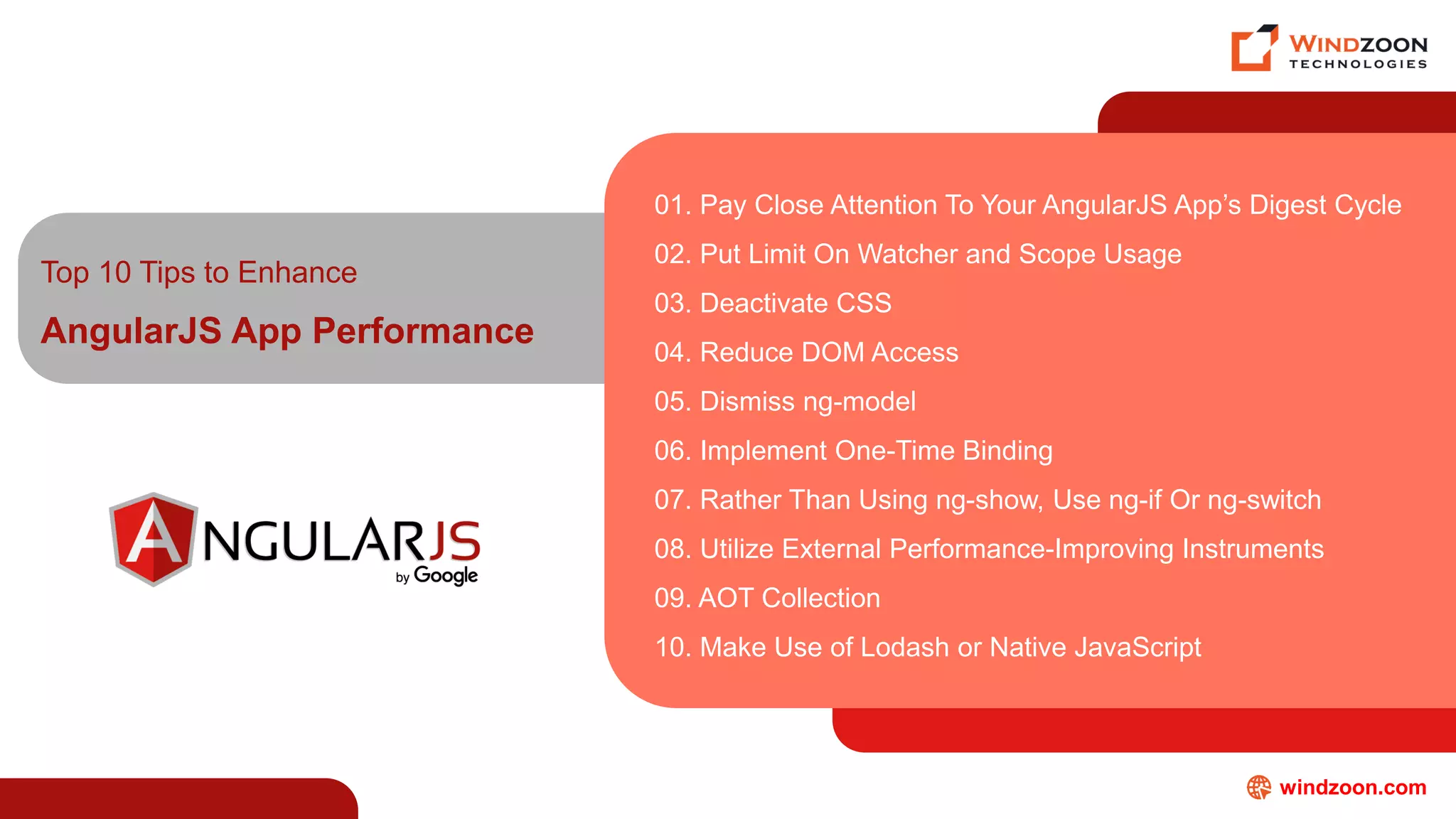 WINDZOON TECHNOLOGIES

Top 10 Tips to Enhance

AngularJS App Performance

ANGULARJS by Google

01. Pay Close Attention To Your AngularJS App's Digest Cycle

02. Put Limit On Watcher and Scope Usage

03. Deactivate CSS

04. Reduce DOM Access

05. Dismiss ng-model

06. Implement One-Time Binding

07. Rather Than Using ng-show, Use ng-if Or ng-switch

08. Utilize External Performance-Improving Instruments

09. AOT Collection

10. Make Use of Lodash or Native JavaScript

windzoon.com